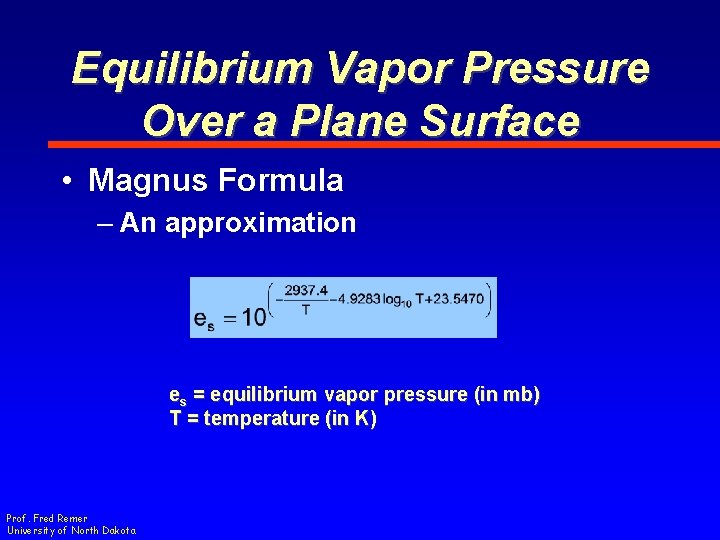 Equilibrium Vapor Pressure Over a Plane Surface

• Magnus Formula
– An approximation

$e_s = 10^{\left(-\frac{2937.4}{T} - 4.9283 \log_{10} T + 23.5470\right)}$

$e_s$ = equilibrium vapor pressure (in mb)
T = temperature (in K)

Prof. Fred Remer
University of North Dakota